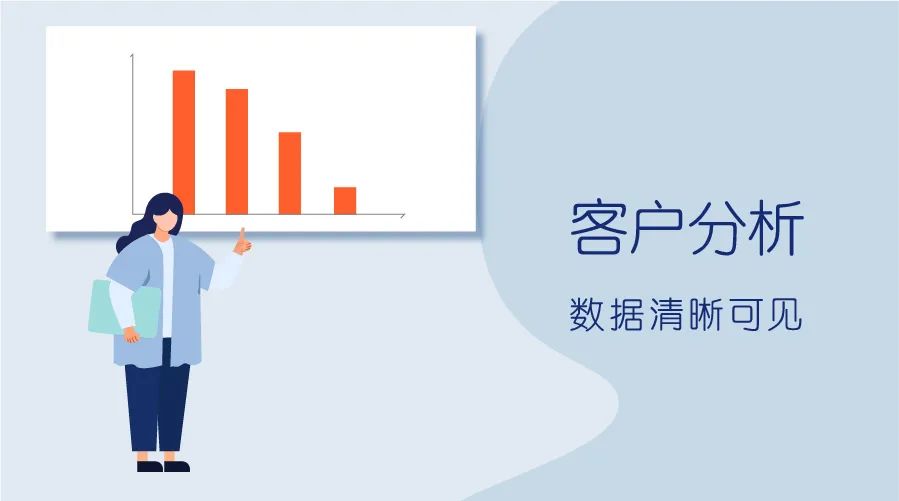 客户分析

数据清晰可见